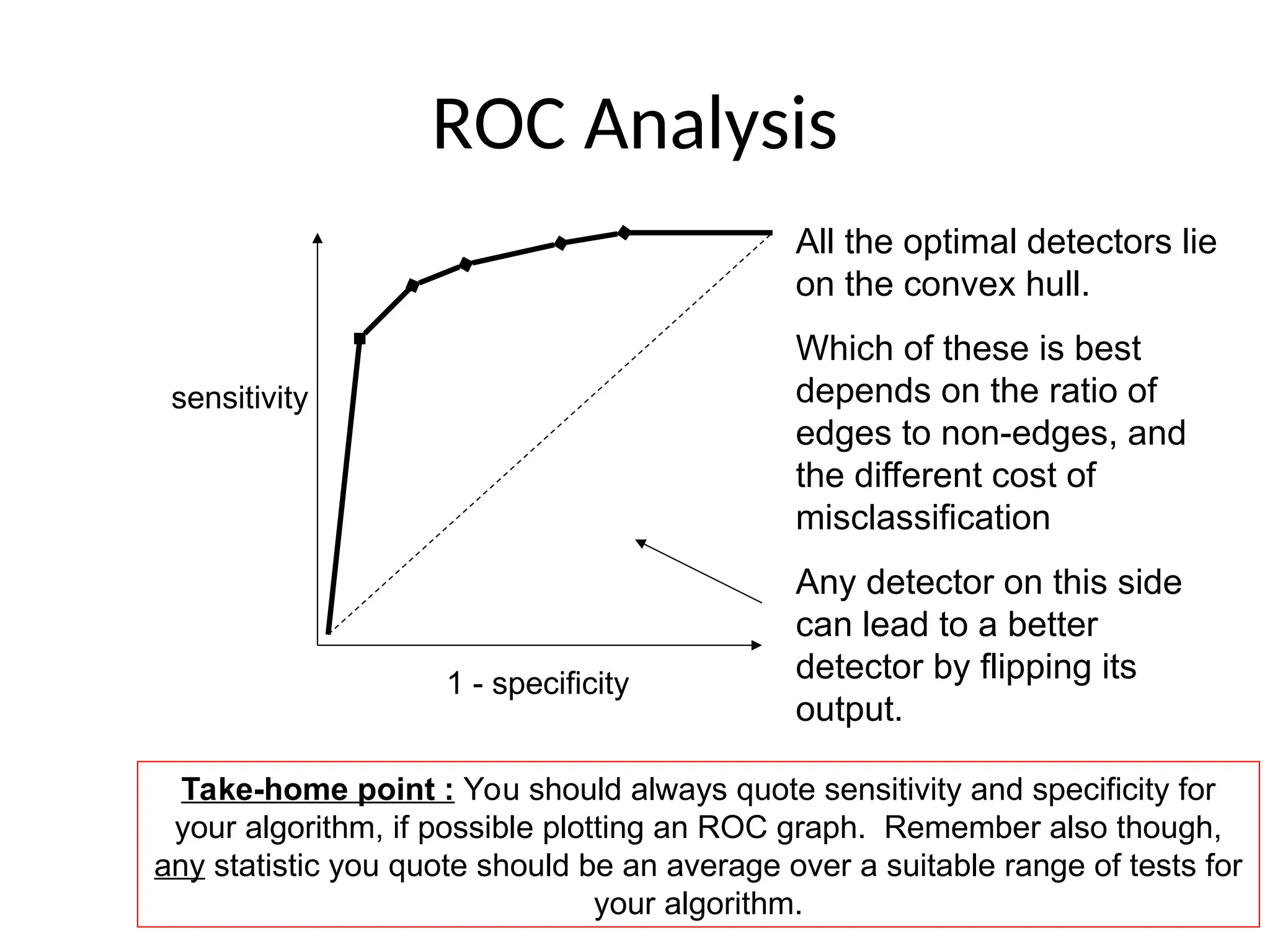 ROC Analysis

sensitivity

1 - specificity

All the optimal detectors lie on the convex hull.

Which of these is best depends on the ratio of edges to non-edges, and the different cost of misclassification

Any detector on this side can lead to a better detector by flipping its output.

Take-home point : You should always quote sensitivity and specificity for your algorithm, if possible plotting an ROC graph. Remember also though, any statistic you quote should be an average over a suitable range of tests for your algorithm.